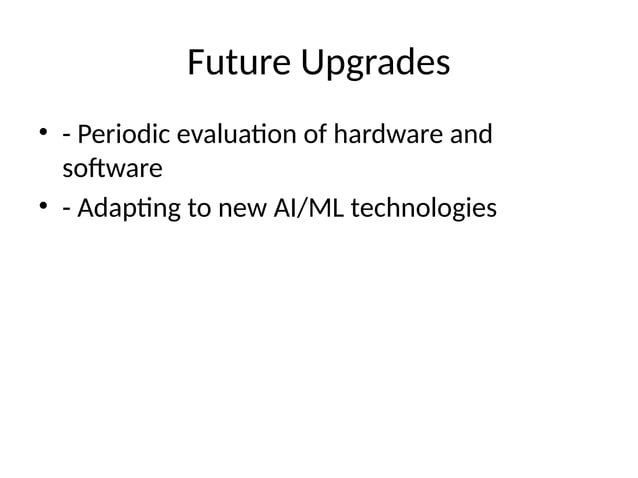 Future Upgrades

• - Periodic evaluation of hardware and software
• - Adapting to new AI/ML technologies